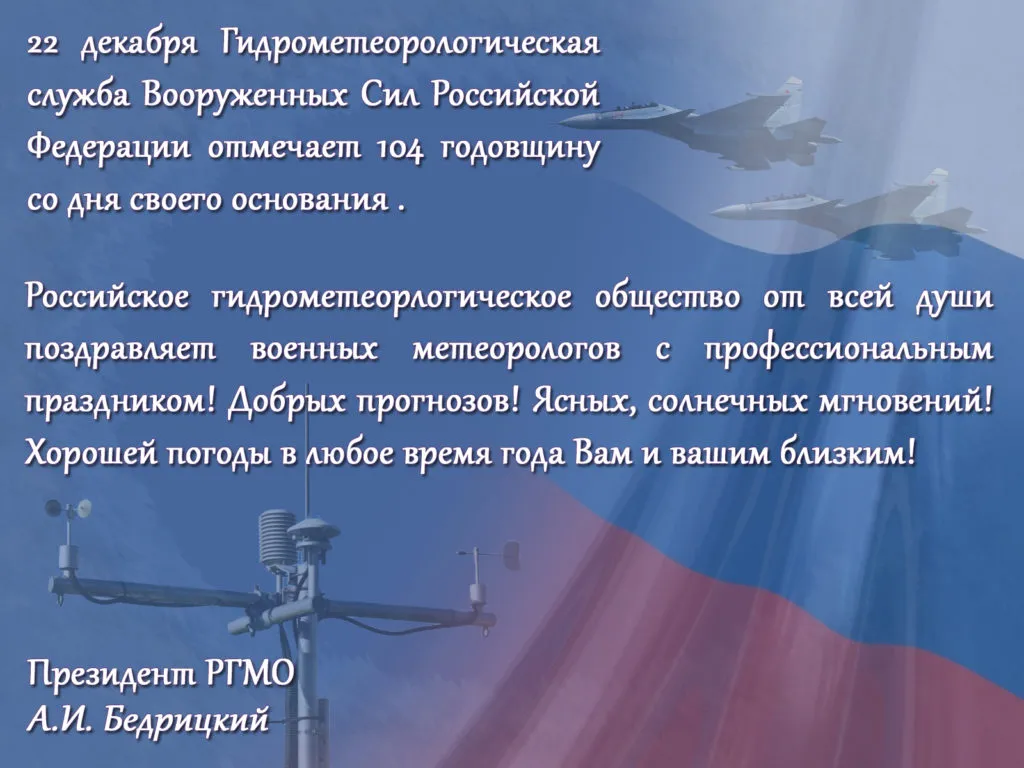 22 декабря Гидрометеорологическая служба Вооруженных Сил Российской Федерации отмечает 104 годовщину со дня своего основания .

Российское гидрометеорлогическое общество от всей души поздравляет военных метеорологов с профессиональным праздником! Добрых прогнозов! Ясных, солнечных мгновений! Хорошей погоды в любое время года Вам и вашим близким!

Президент РГМО
А.И. Бедрицкий